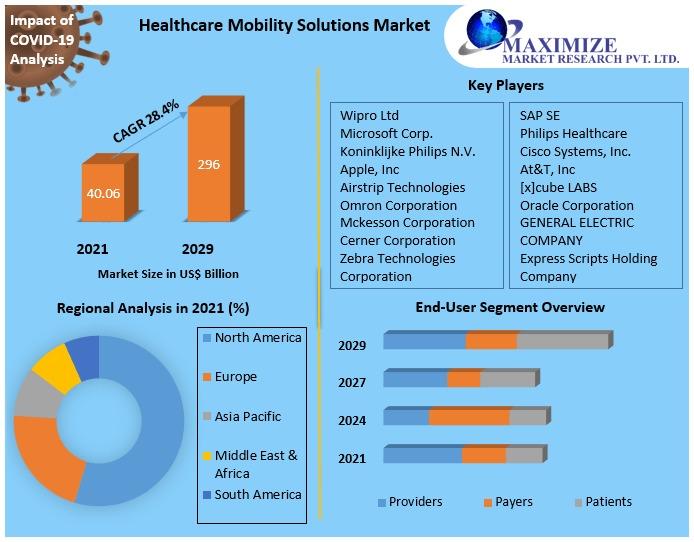 Impact of COVID-19 Analysis

Healthcare Mobility Solutions Market

MAXIMIZE
MARKET RESEARCH PVT. LTD.

CAGR 28.4%

40.06

296

2021

2029

Market Size in US$ Billion

Key Players

Wipro Ltd
Microsoft Corp.
Koninklijke Philips N.V.
Apple, Inc
Airstrip Technologies
Omron Corporation
Mckesson Corporation
Cerner Corporation
Zebra Technologies Corporation

SAP SE
Philips Healthcare
Cisco Systems, Inc.
At&T, Inc
[x]cube LABS
Oracle Corporation
GENERAL ELECTRIC COMPANY
Express Scripts Holding Company

Regional Analysis in 2021 (%)

North America
Europe
Asia Pacific
Middle East & Africa
South America

End-User Segment Overview

2029
2027
2024
2021

Providers
Payers
Patients